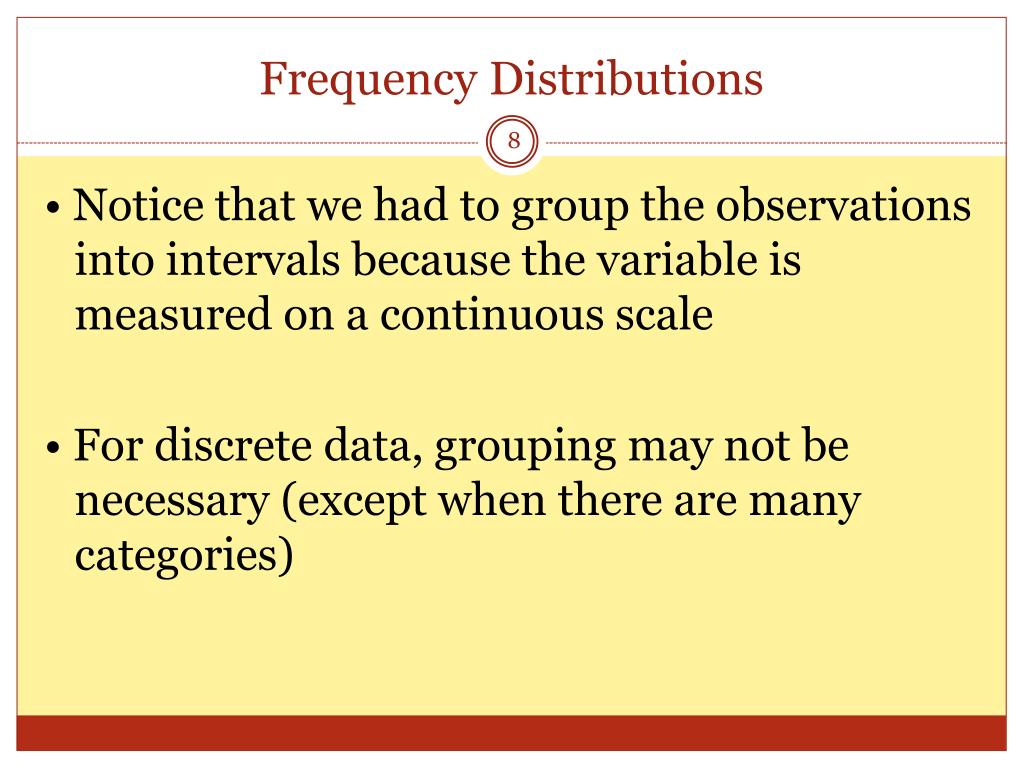 Frequency Distributions

8

• Notice that we had to group the observations into intervals because the variable is measured on a continuous scale

• For discrete data, grouping may not be necessary (except when there are many categories)